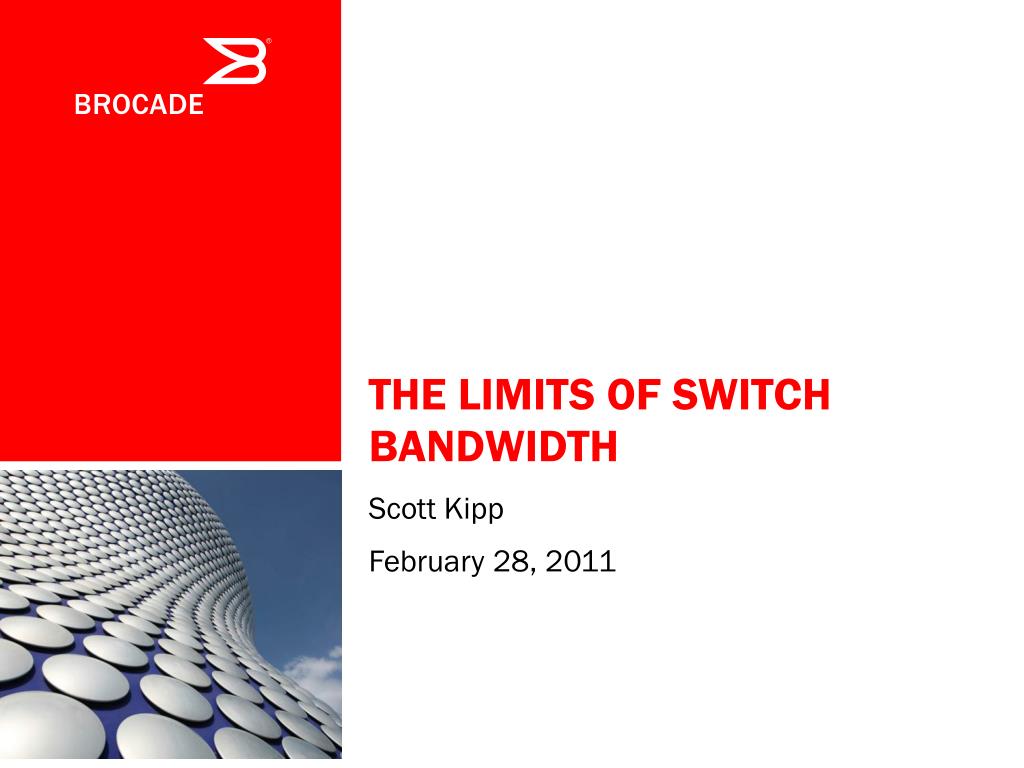 BROCADE

THE LIMITS OF SWITCH BANDWIDTH

Scott Kipp

February 28, 2011